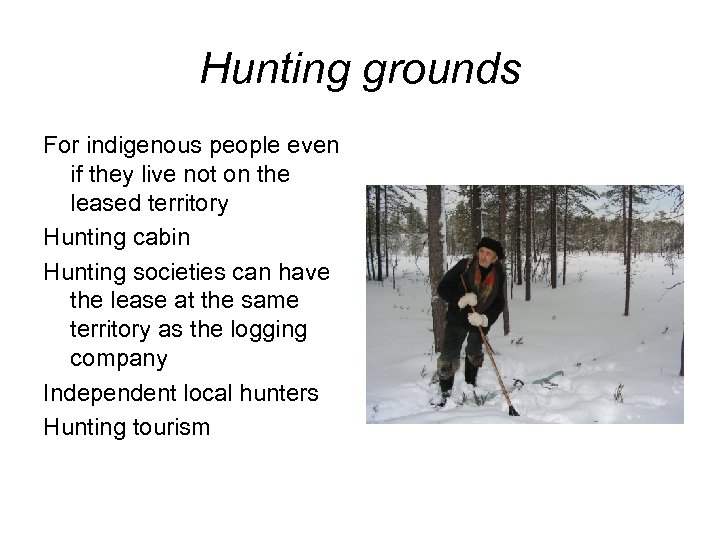 Hunting grounds

For indigenous people even if they live not on the leased territory

Hunting cabin

Hunting societies can have the lease at the same territory as the logging company

Independent local hunters

Hunting tourism